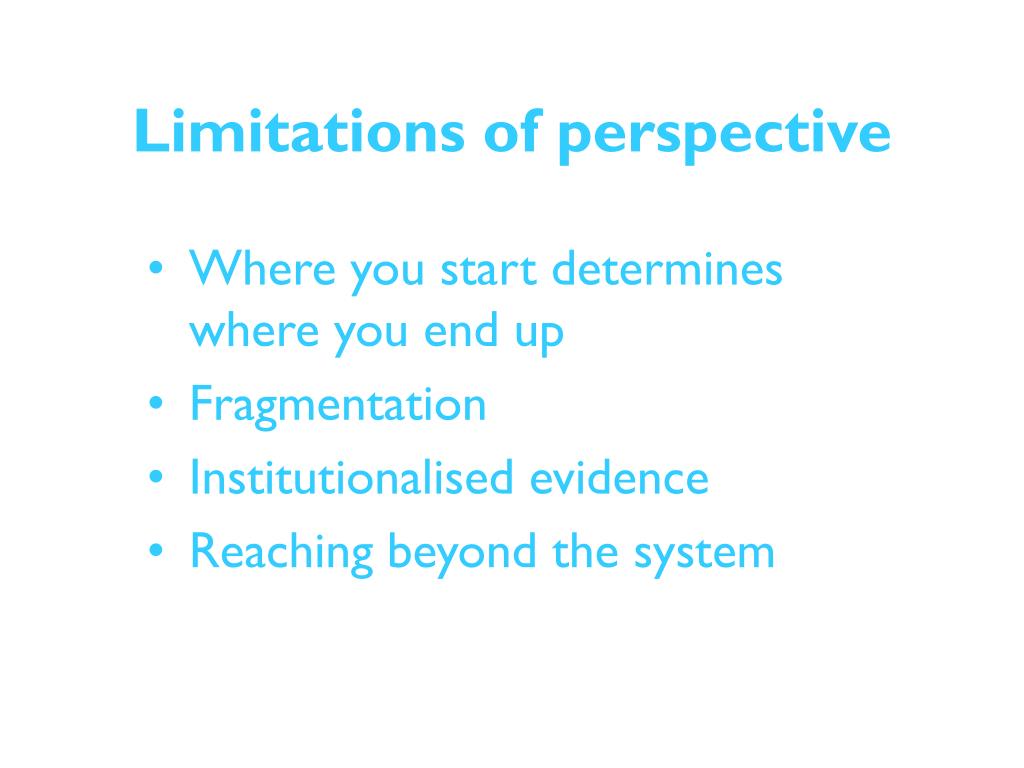 Limitations of perspective

• Where you start determines where you end up
• Fragmentation
• Institutionalised evidence
• Reaching beyond the system